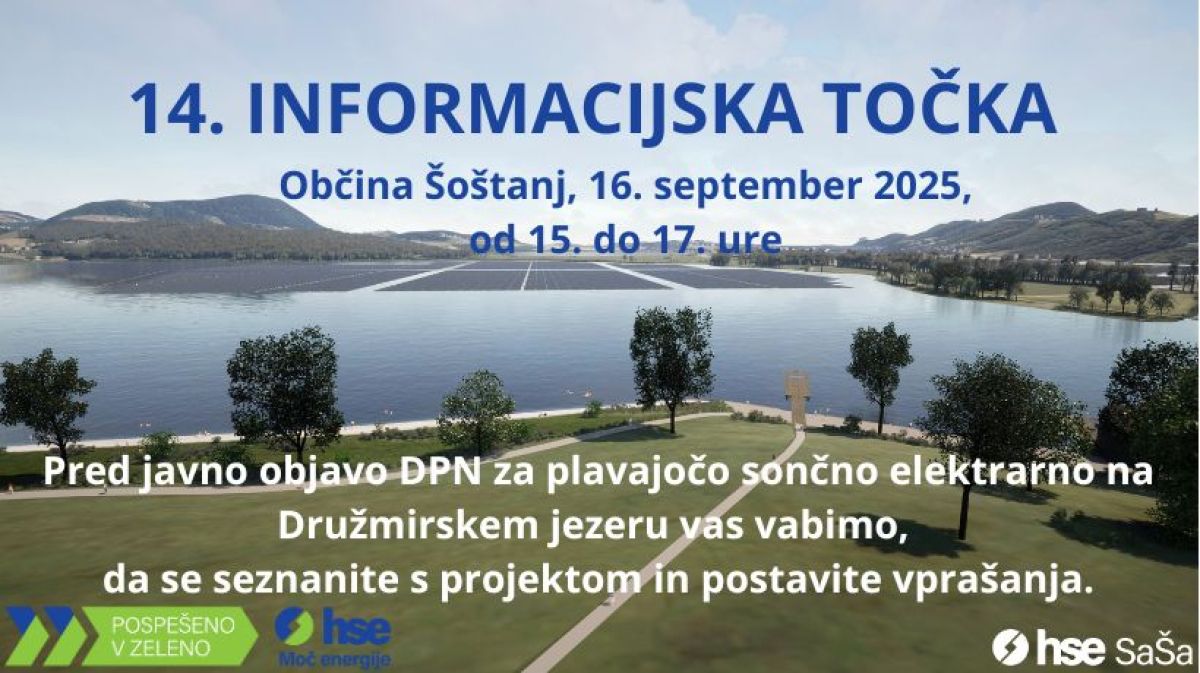 14. INFORMACIJSKA TOČKA

Občina Šoštanj, 16. september 2025, od 15. do 17. ure

Pred javno objavo DPN za plavajočo sončno elektrarno na Družmirskem jezeru vas vabimo, da se seznanite s projektom in postavite vprašanja.

POSPEŠENO V ZELENO

hse Moč energije

hse SaŠa